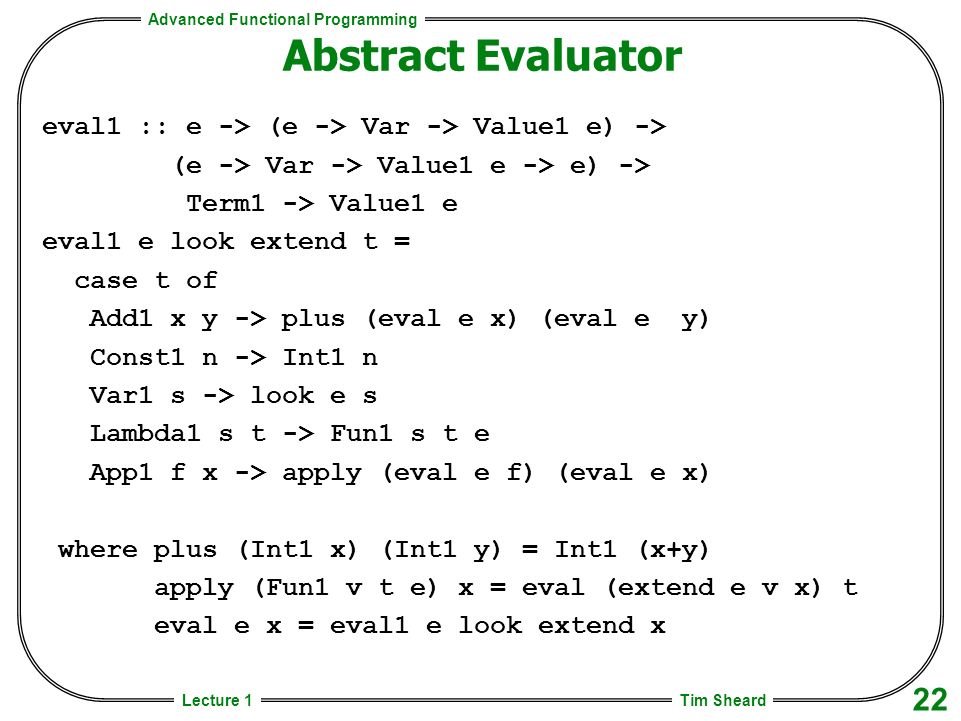 Advanced Functional Programming

Abstract Evaluator

eval1 :: e -> (e -> Var -> Value1 e) ->
(e -> Var -> Value1 e -> e) ->
Term1 -> Value1 e
eval1 e look extend t =
case t of
Add1 x y -> plus (eval e x) (eval e y)
Const1 n -> Int1 n
Var1 s -> look e s
Lambda1 s t -> Fun1 s t e
App1 f x -> apply (eval e f) (eval e x)

where plus (Int1 x) (Int1 y) = Int1 (x+y)
apply (Fun1 v t e) x = eval (extend e v x) t
eval e x = eval1 e look extend x

Lecture 1

Tim Sheard

22